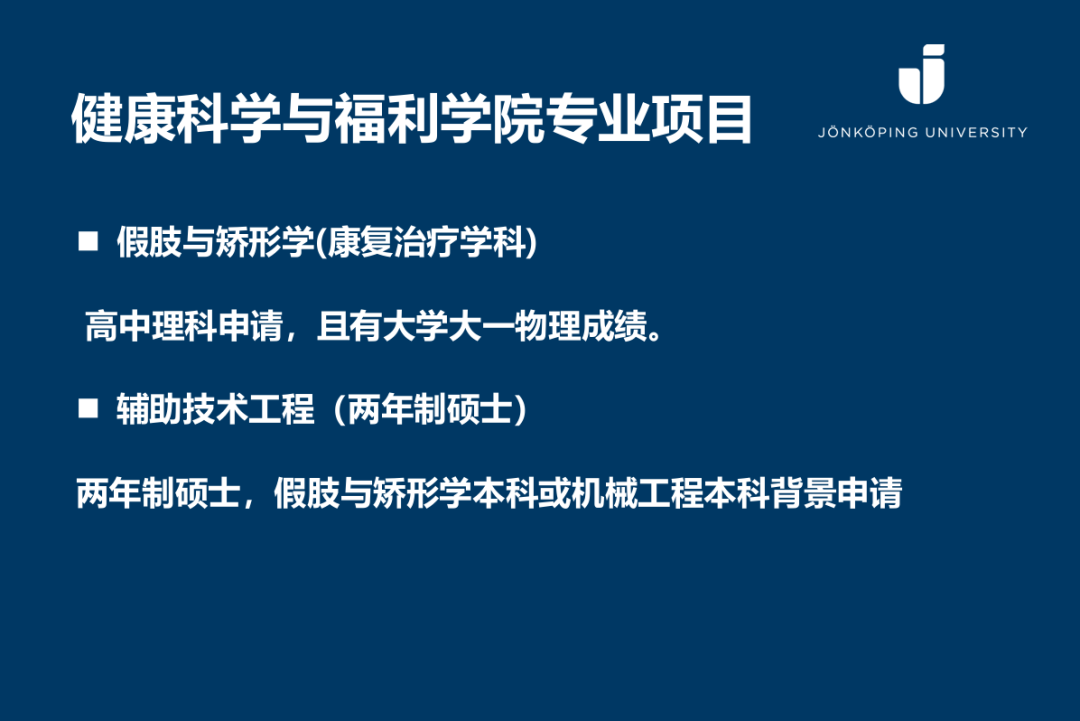 健康科学与福利学院专业项目

JÖNKÖPING UNIVERSITY

■ 假肢与矫形学(康复治疗学科)

高中理科申请，且有大学大一物理成绩。

■ 辅助技术工程（两年制硕士）

两年制硕士，假肢与矫形学本科或机械工程本科背景申请